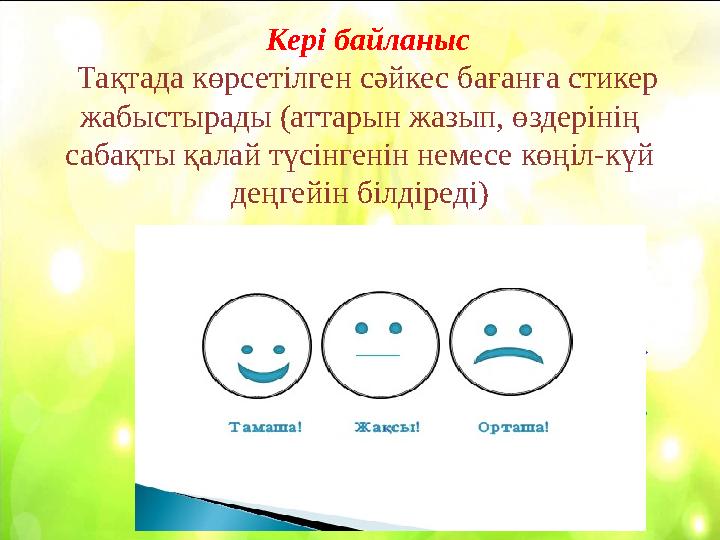 Кері байланыс

Тақтада көрсетілген сәйкес бағанға стикер жабыстырады (аттарын жазып, өздерінің сабақты қалай түсінгенін немесе көңіл-күй деңгейін білдіреді)

Тамаша! Жақсы! Орташа!